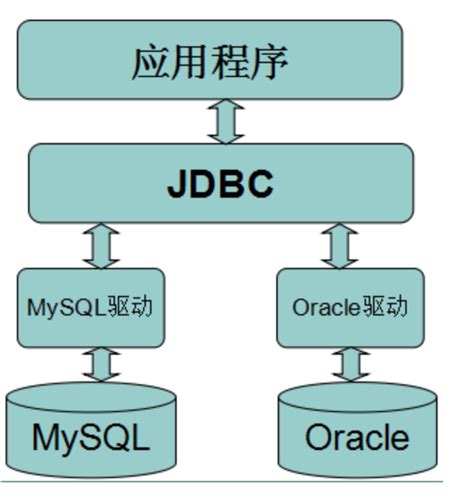 应用程序

JDBC

MySQL驱动

Oracle驱动

MySQL

Oracle